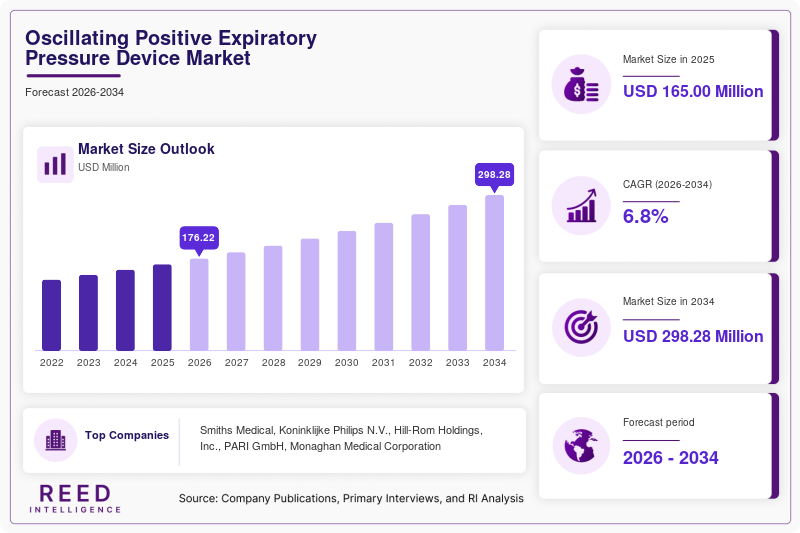 Oscillating Positive Expiratory Pressure Device Market

Forecast 2026-2034

Market Size Outlook
USD Million

176.22
298.28

2022 2023 2024 2025 2026 2027 2028 2029 2030 2031 2032 2033 2034

Top Companies
Smiths Medical, Koninklijke Philips N.V., Hill-Rom Holdings, Inc., PARI GmbH, Monaghan Medical Corporation

REED INTELLIGENCE

Source: Company Publications, Primary Interviews, and RI Analysis

Market Size in 2025
USD 165.00 Million

CAGR (2026-2034)
6.8%

Market Size in 2034
USD 298.28 Million

Forecast period
2026 - 2034